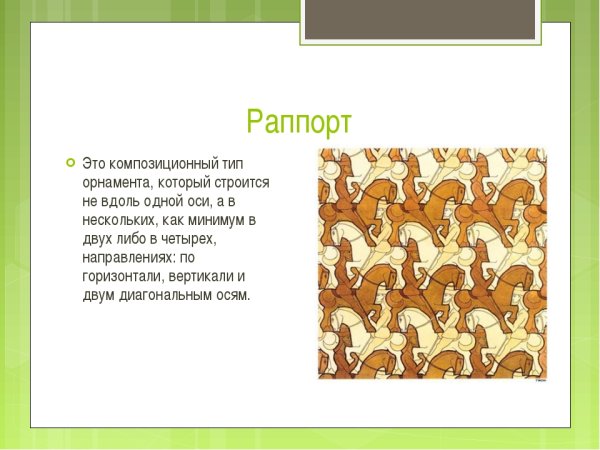 Раппорт

Это композиционный тип орнамента, который строится не вдоль одной оси, а в нескольких, как минимум в двух либо в четырех, направлениях: по горизонтали, вертикали и двум диагональным осям.